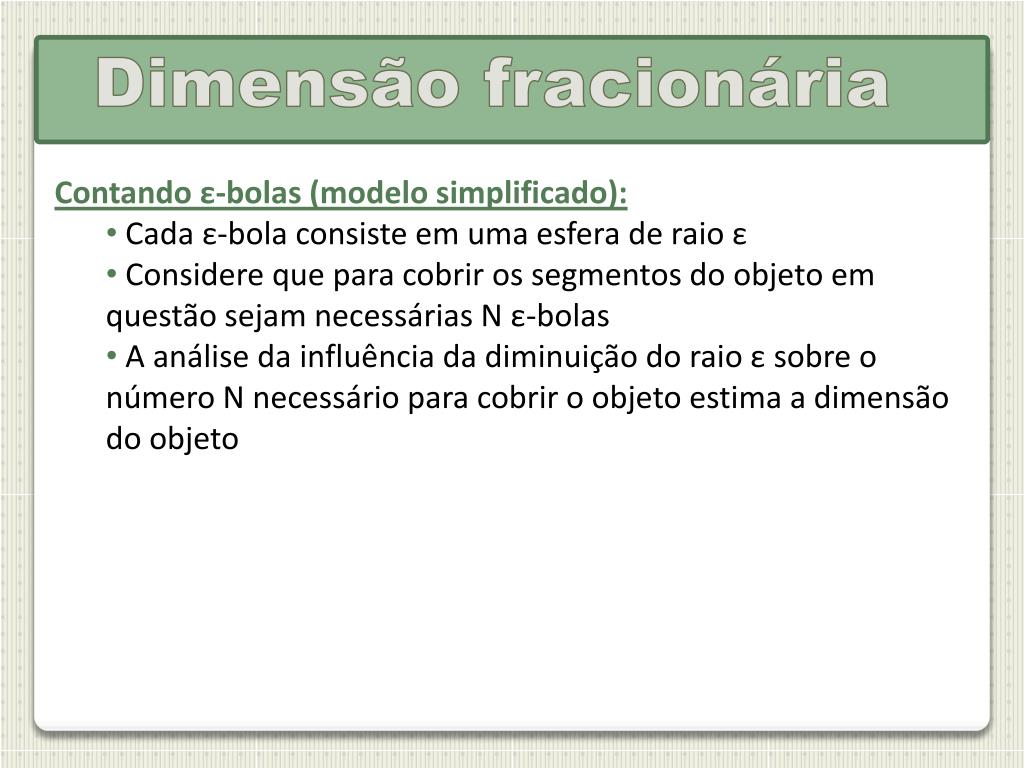 Dimensão fracionária

Contando ε-bolas (modelo simplificado):

• Cada ε-bola consiste em uma esfera de raio ε

• Considere que para cobrir os segmentos do objeto em questão sejam necessárias N ε-bolas

• A análise da influência da diminuição do raio ε sobre o número N necessário para cobrir o objeto estima a dimensão do objeto